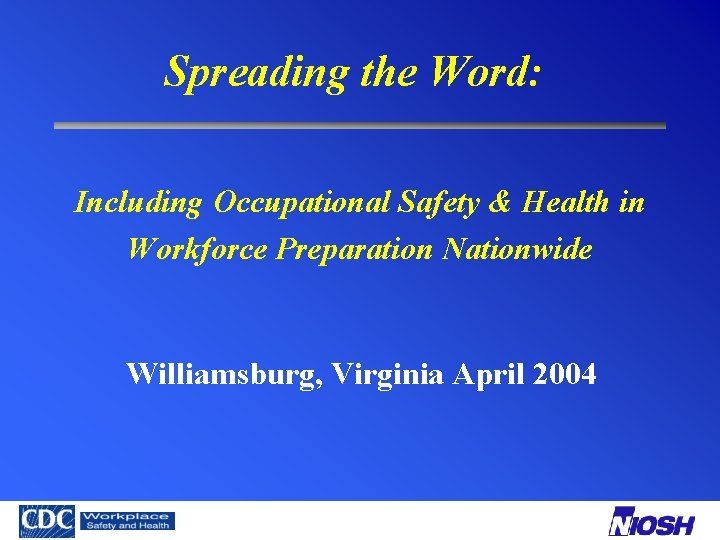 Spreading the Word:

Including Occupational Safety & Health in Workforce Preparation Nationwide

Williamsburg, Virginia April 2004

CDC Workplace Safety and Health

NIOSH